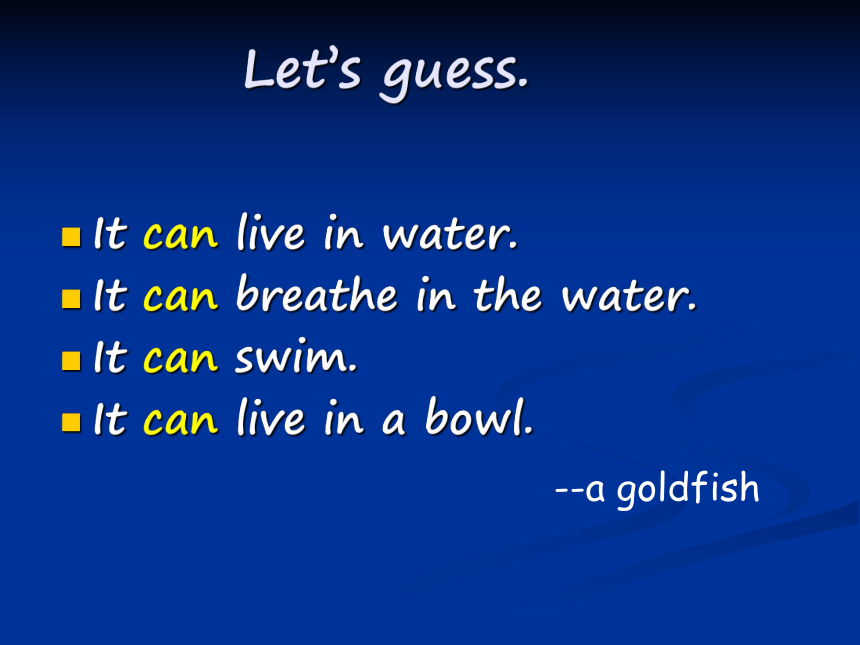 Let's guess.

- It can live in water.
- It can breathe in the water.
- It can swim.
- It can live in a bowl.

--a goldfish